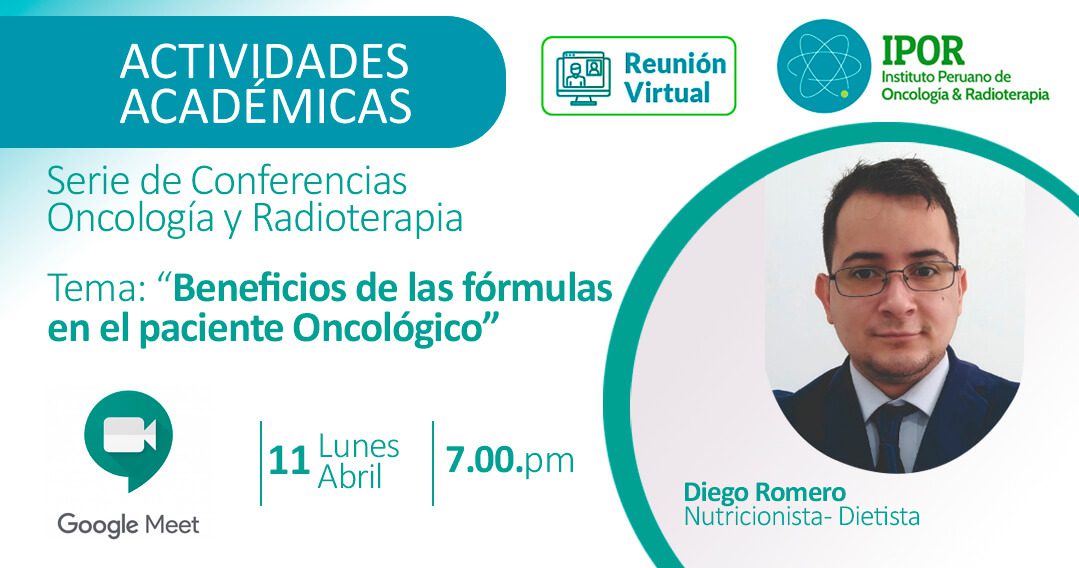 ACTIVIDADES ACADÉMICAS

Reunión Virtual

IPOR
Instituto Peruano de Oncología & Radioterapia

Serie de Conferencias Oncología y Radioterapia

Tema: “Beneficios de las fórmulas en el paciente Oncológico”

Google Meet

11 Lunes Abril

7.00.pm

Diego Romero
Nutricionista- Dietista